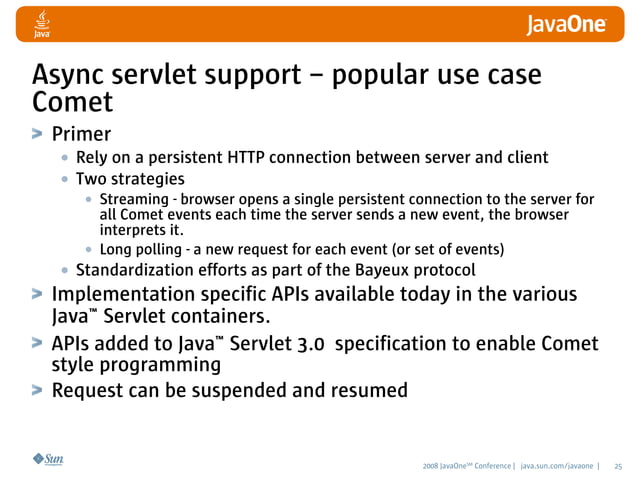 Java

JavaOne

Async servlet support – popular use case Comet

> Primer
• Rely on a persistent HTTP connection between server and client
• Two strategies
• Streaming - browser opens a single persistent connection to the server for all Comet events each time the server sends a new event, the browser interprets it.
• Long polling - a new request for each event (or set of events)
• Standardization efforts as part of the Bayeux protocol

> Implementation specific APIs available today in the various Java™ Servlet containers.

> APIs added to Java™ Servlet 3.0 specification to enable Comet style programming

> Request can be suspended and resumed

Sun

2008 JavaOne℠ Conference | java.sun.com/javaone | 25